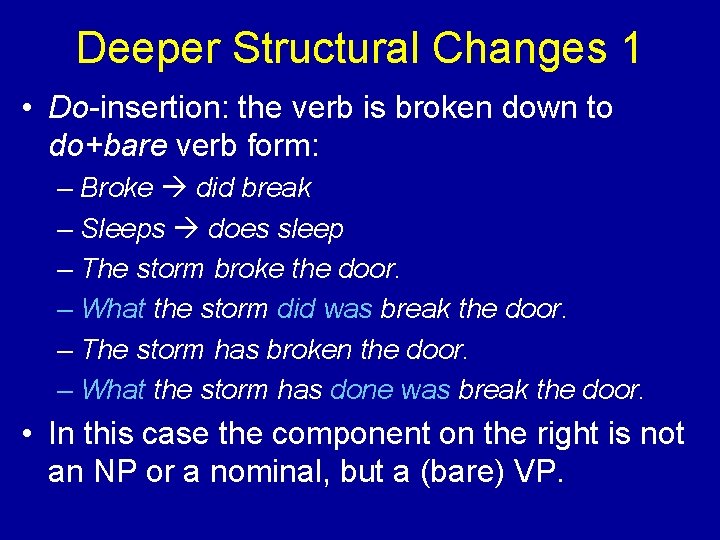 Deeper Structural Changes 1

• Do-insertion: the verb is broken down to do+bare verb form:

– Broke → did break

– Sleeps → does sleep

– The storm broke the door.

– What the storm did was break the door.

– The storm has broken the door.

– What the storm has done was break the door.

• In this case the component on the right is not an NP or a nominal, but a (bare) VP.